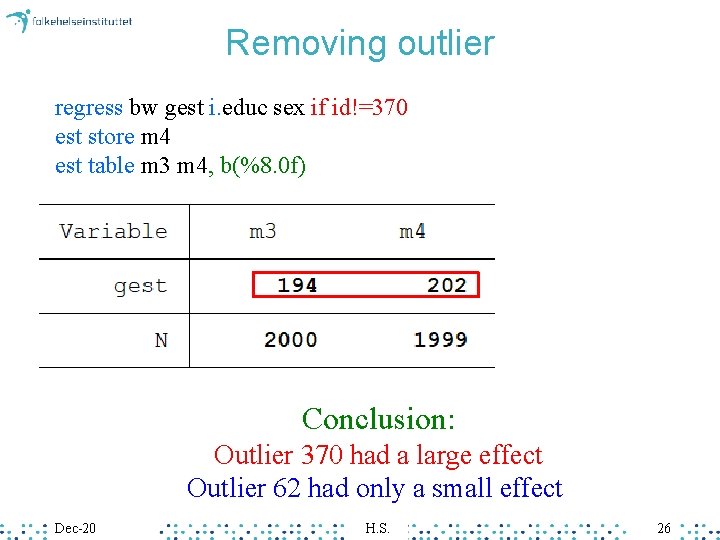 folkehelseinstituttet

Removing outlier

regress bw gest i.educ sex if id!=370
est store m4
est table m3 m4, b(%8.0f)

| Variable | m3 | m4 |
|---|---|---|
| gest | 194 | 202 |
| N | 2000 | 1999 |

Conclusion:
Outlier 370 had a large effect
Outlier 62 had only a small effect

Dec-20 H.S. 26